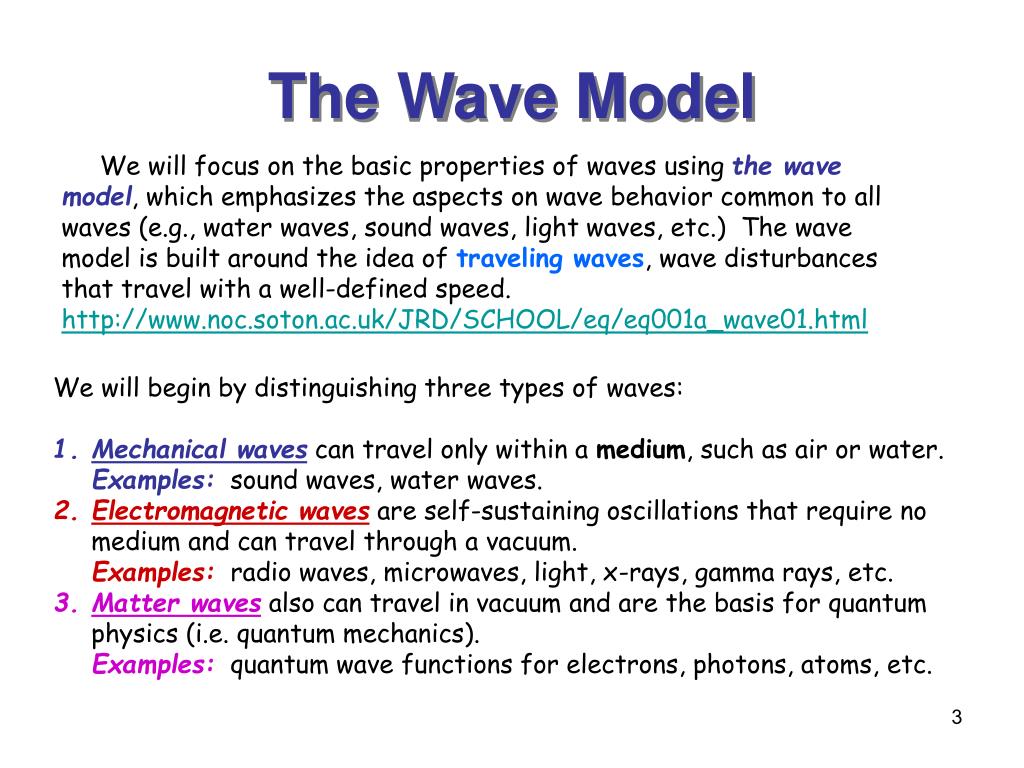 The Wave Model

We will focus on the basic properties of waves using the wave model, which emphasizes the aspects on wave behavior common to all waves (e.g., water waves, sound waves, light waves, etc.) The wave model is built around the idea of traveling waves, wave disturbances that travel with a well-defined speed.
http://www.noc.soton.ac.uk/JRD/SCHOOL/eq/eq001a_wave01.html

We will begin by distinguishing three types of waves:

1. Mechanical waves can travel only within a medium, such as air or water.
Examples: sound waves, water waves.
2. Electromagnetic waves are self-sustaining oscillations that require no medium and can travel through a vacuum.
Examples: radio waves, microwaves, light, x-rays, gamma rays, etc.
3. Matter waves also can travel in vacuum and are the basis for quantum physics (i.e. quantum mechanics).
Examples: quantum wave functions for electrons, photons, atoms, etc.

3